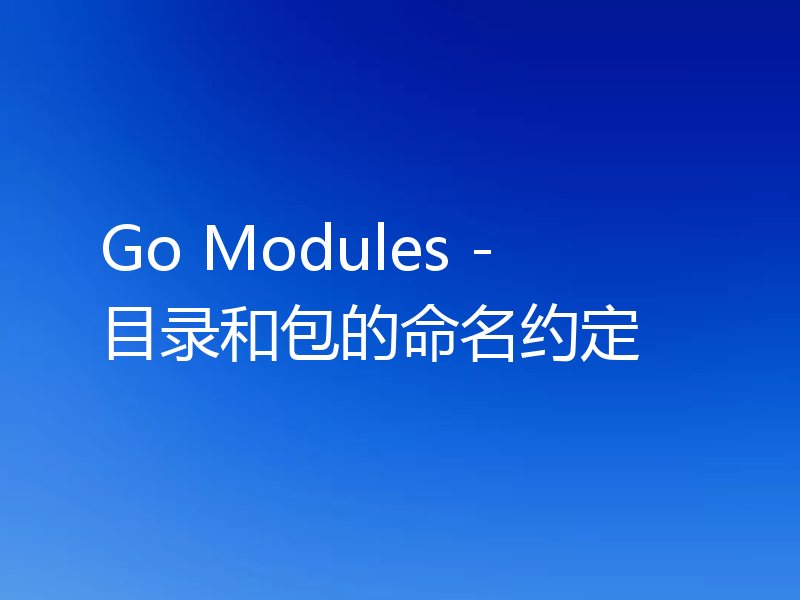 Go Modules - 目录和包的命名约定